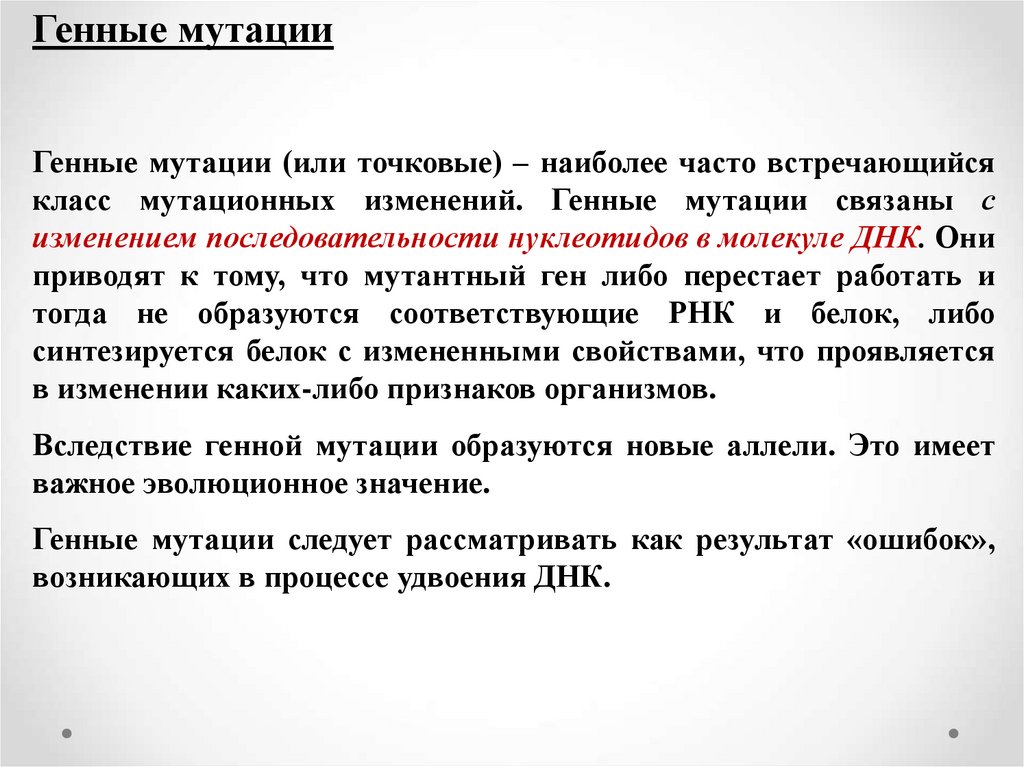 Генные мутации

Генные мутации (или точковые) – наиболее часто встречающийся класс мутационных изменений. Генные мутации связаны с изменением последовательности нуклеотидов в молекуле ДНК. Они приводят к тому, что мутантный ген либо перестает работать и тогда не образуются соответствующие РНК и белок, либо синтезируется белок с измененными свойствами, что проявляется в изменении каких-либо признаков организмов.

Вследствие генной мутации образуются новые аллели. Это имеет важное эволюционное значение.

Генные мутации следует рассматривать как результат «ошибок», возникающих в процессе удвоения ДНК.